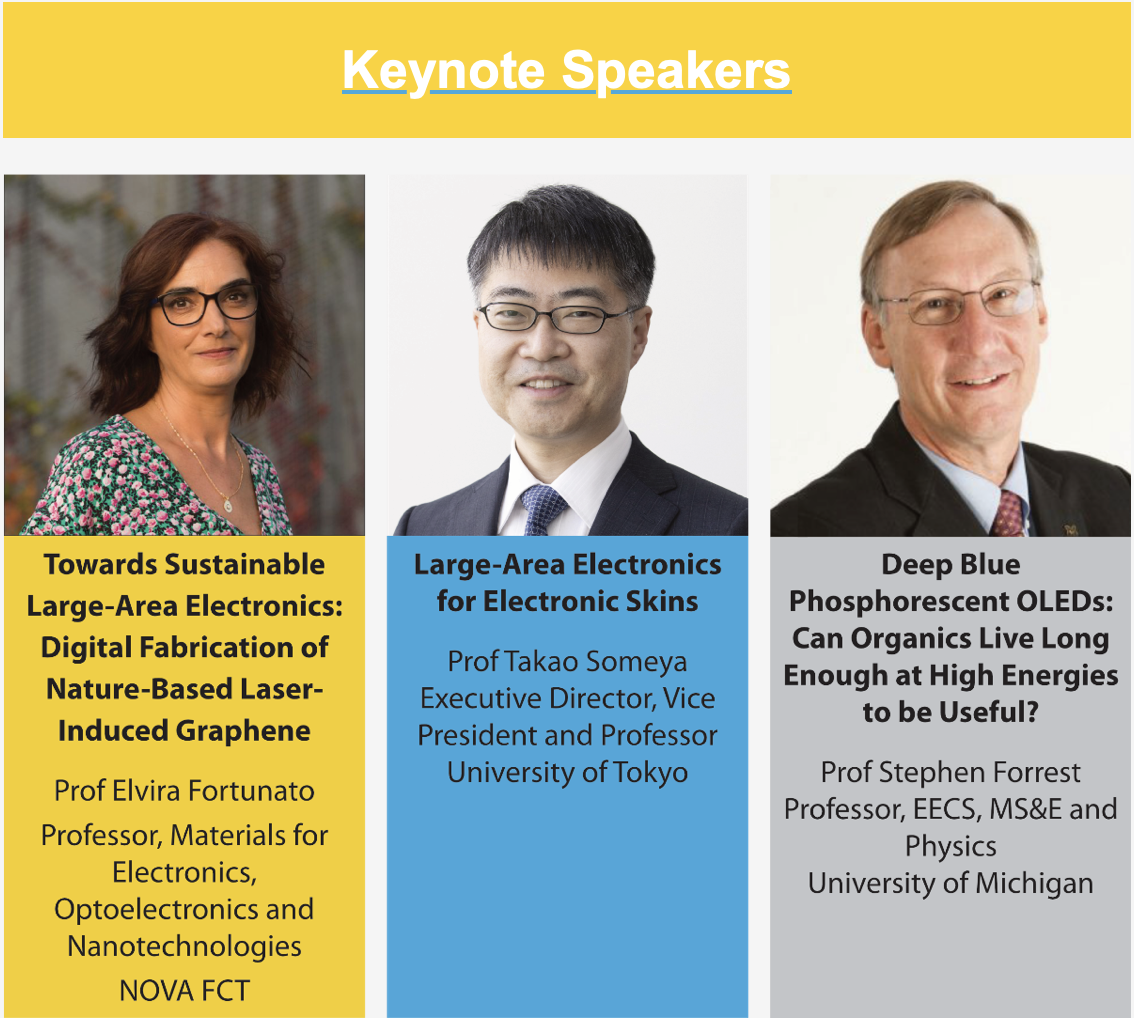 Keynote Speakers

Towards Sustainable Large-Area Electronics: Digital Fabrication of Nature-Based Laser-Induced Graphene

Prof Elvira Fortunato
Professor, Materials for Electronics, Optoelectronics and Nanotechnologies
NOVA FCT

Large-Area Electronics for Electronic Skins

Prof Takao Someya
Executive Director, Vice President and Professor
University of Tokyo

Deep Blue Phosphorescent OLEDs: Can Organics Live Long Enough at High Energies to be Useful?

Prof Stephen Forrest
Professor, EECS, MS&E and Physics
University of Michigan